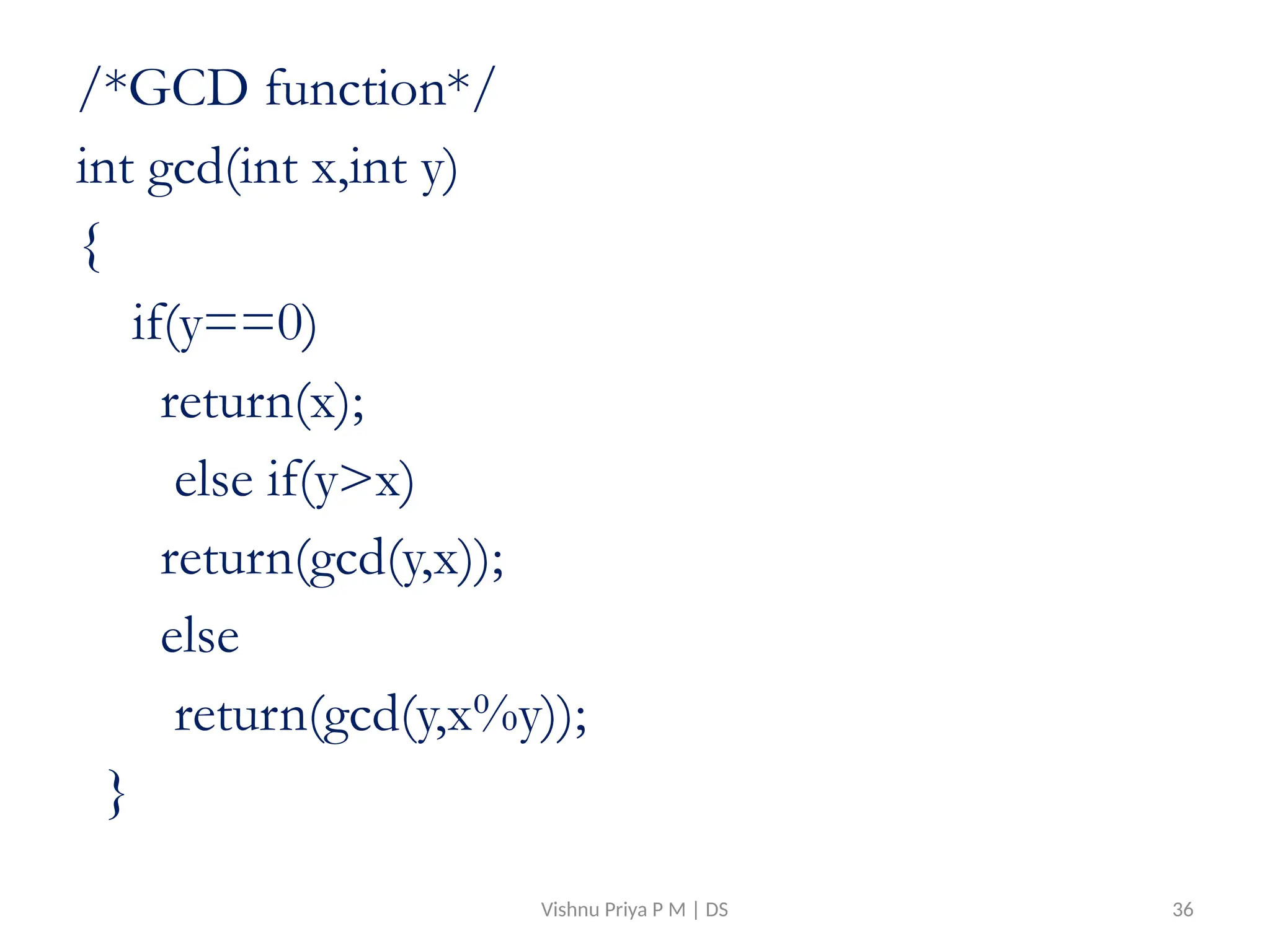 /*GCD function*/

int gcd(int x,int y)

{

if(y==0)

return(x);

else if(y>x)

return(gcd(y,x));

else

return(gcd(y,x%y));

}

Vishnu Priya P M | DS

36